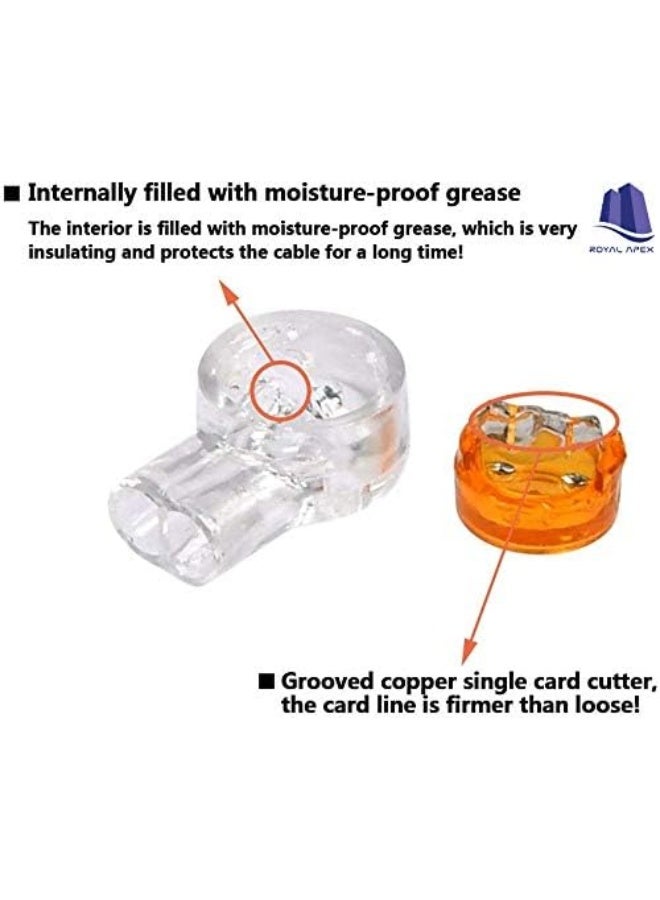 ■ Internally filled with moisture-proof grease

The interior is filled with moisture-proof grease, which is very insulating and protects the cable for a long time!

ROYAL APEX

■ Grooved copper single card cutter, the card line is firmer than loose!